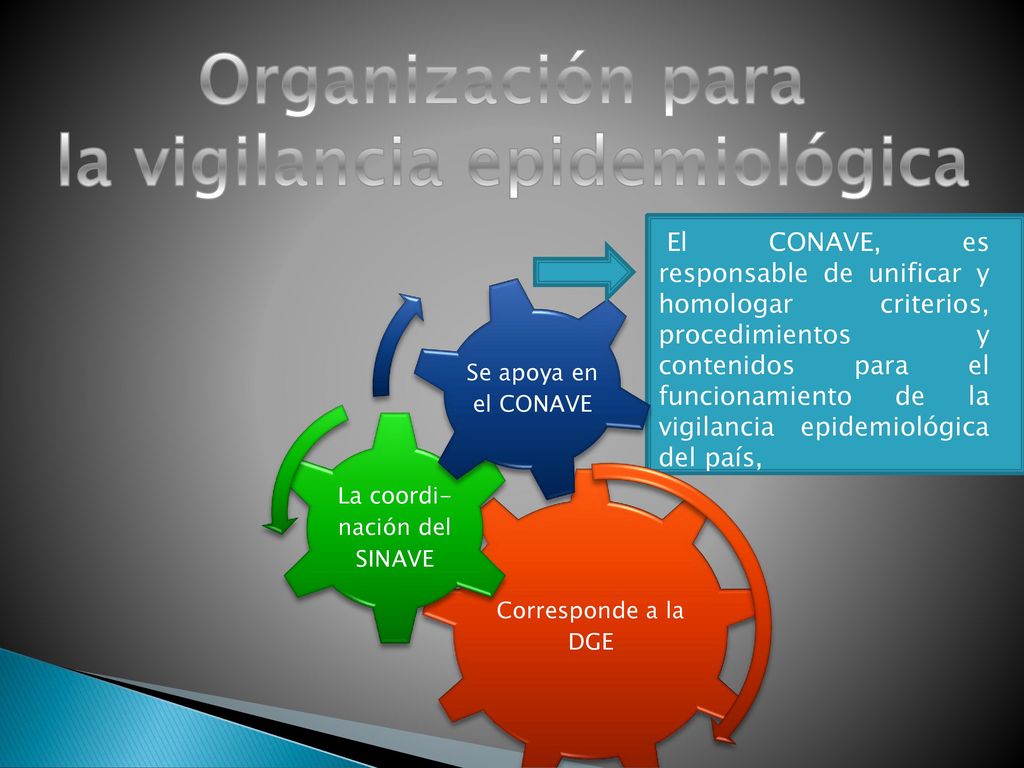 Organización para la vigilancia epidemiológica

El CONAVE, es responsable de unificar y homologar criterios, procedimientos y contenidos para el funcionamiento de la vigilancia epidemiológica del país,

Se apoya en el CONAVE

La coordinación del SINAVE

Corresponde a la DGE